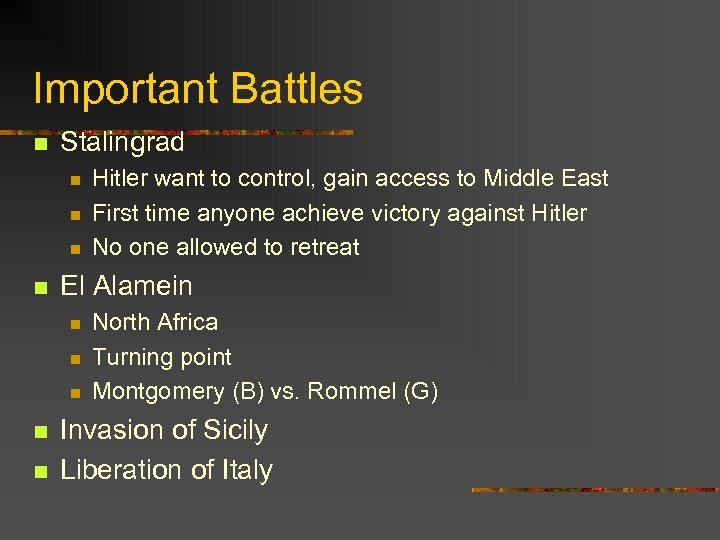 Important Battles

- Stalingrad
  - Hitler want to control, gain access to Middle East
  - First time anyone achieve victory against Hitler
  - No one allowed to retreat
- El Alamein
  - North Africa
  - Turning point
  - Montgomery (B) vs. Rommel (G)
- Invasion of Sicily
- Liberation of Italy